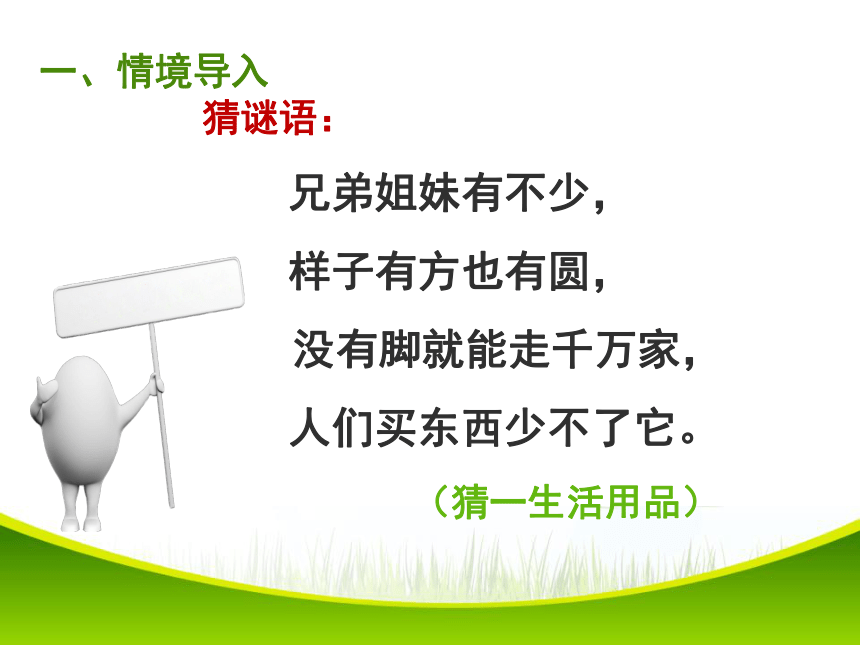 一、情境导入

猜谜语：

兄弟姐妹有不少，

样子有方也有圆，

没有脚就能走千万家，

人们买东西少不了它。

（猜一生活用品）